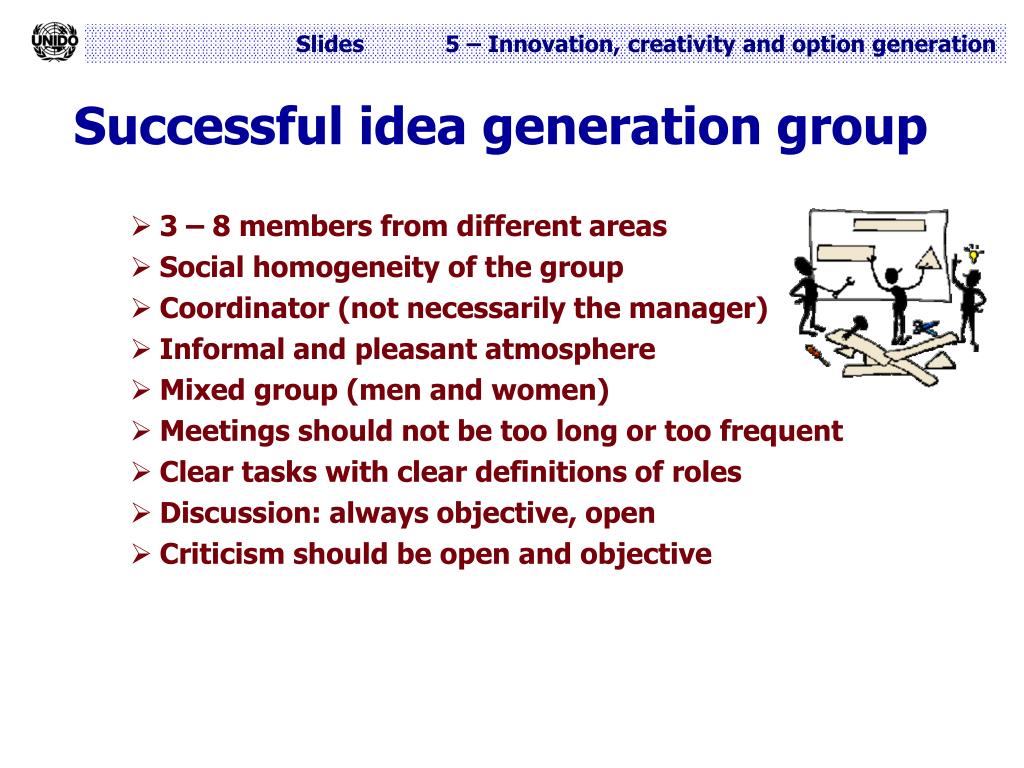 UNIDO

Slides 5 – Innovation, creativity and option generation

Successful idea generation group

➢ 3 – 8 members from different areas
➢ Social homogeneity of the group
➢ Coordinator (not necessarily the manager)
➢ Informal and pleasant atmosphere
➢ Mixed group (men and women)
➢ Meetings should not be too long or too frequent
➢ Clear tasks with clear definitions of roles
➢ Discussion: always objective, open
➢ Criticism should be open and objective